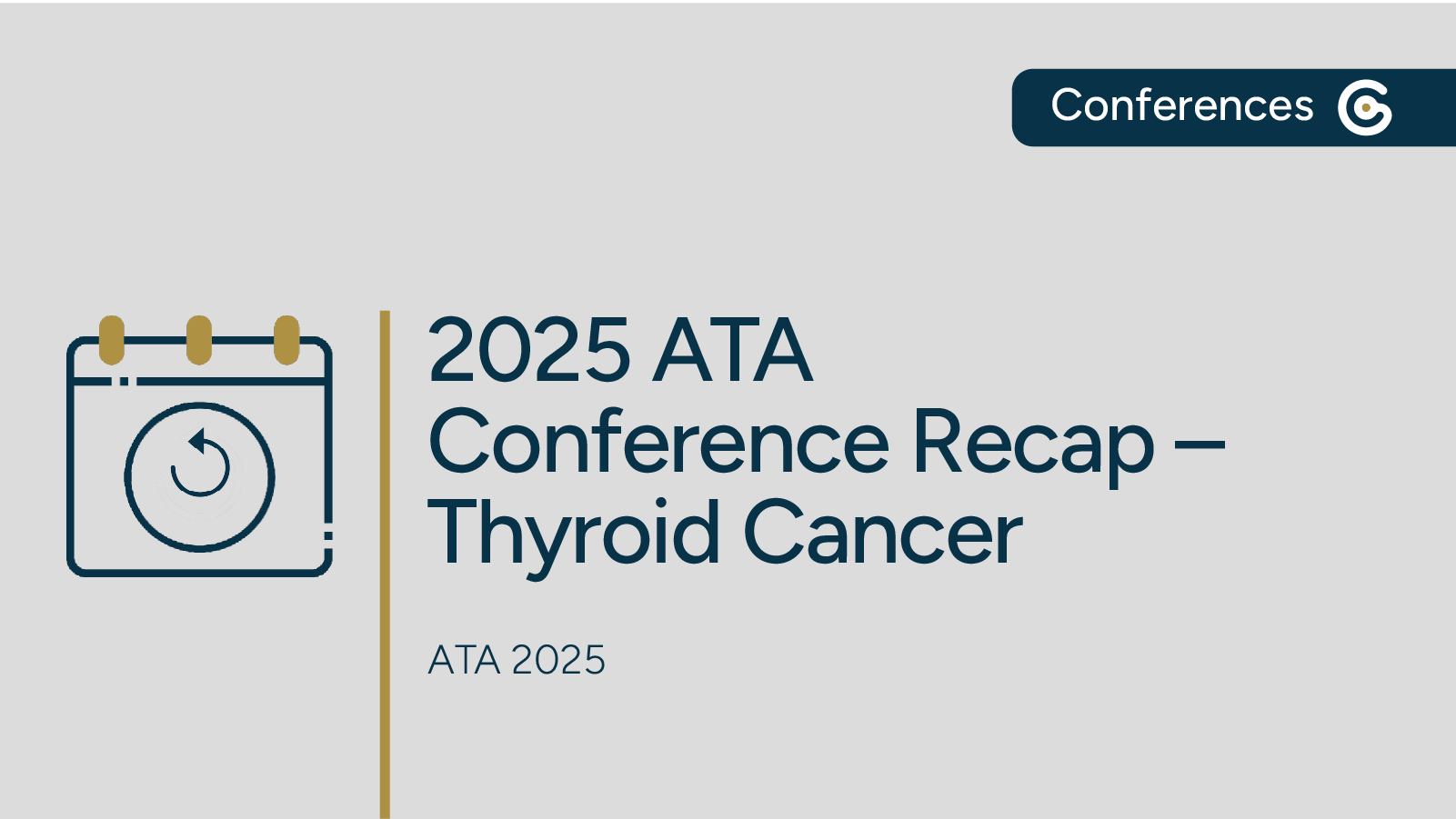 Conferences

2025 ATA Conference Recap – Thyroid Cancer

ATA 2025